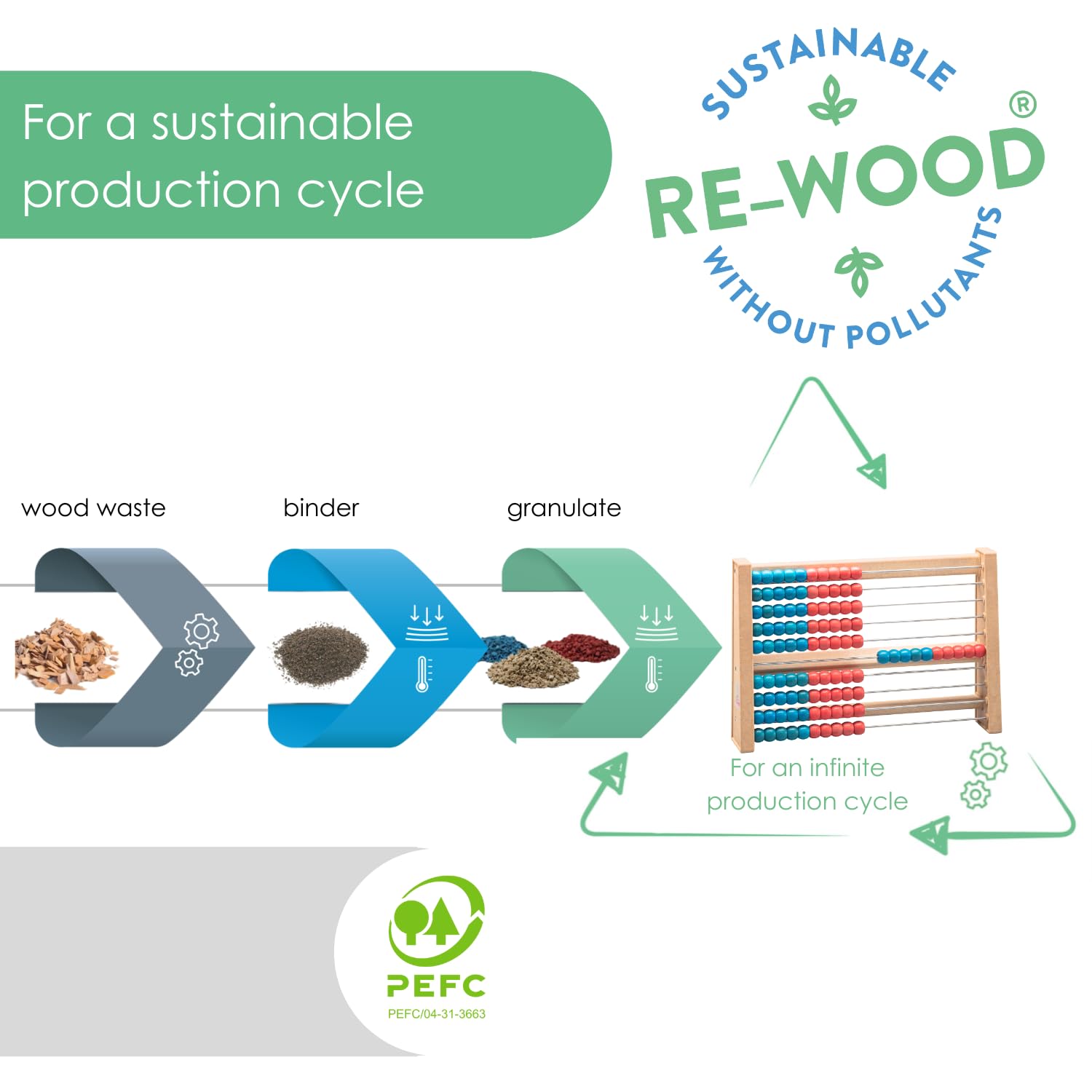 For a sustainable production cycle

SUSTAINABLE
RE-WOOD®
WITHOUT POLLUTANTS

wood waste

binder

granulate

For an infinite production cycle

PEFC
PEFC/04-31-3663